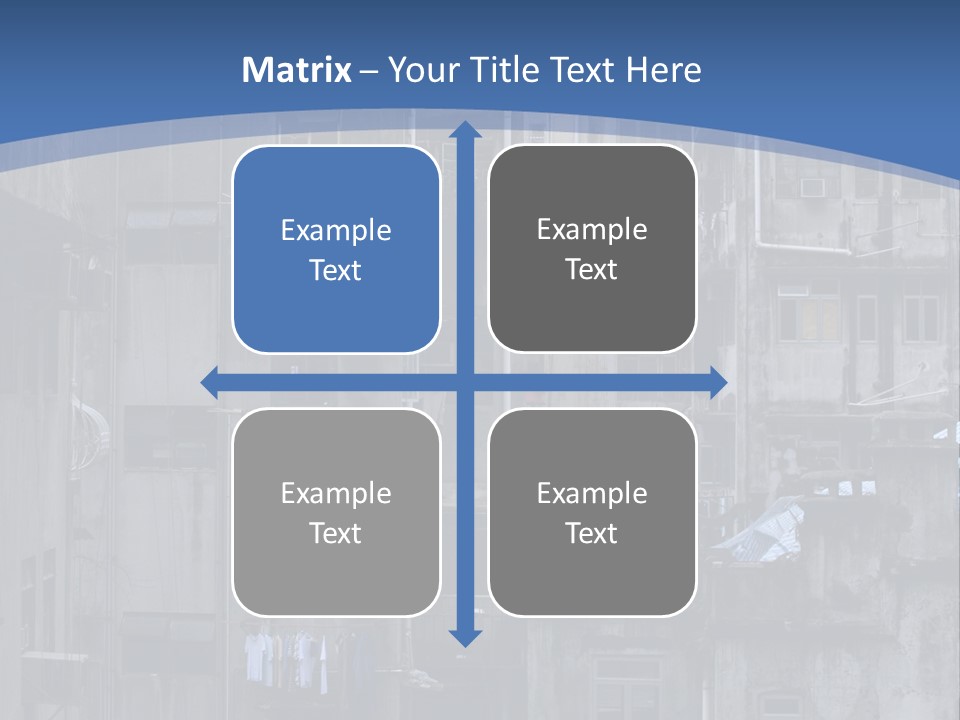 Matrix – Your Title Text Here

Example Text

Example Text

Example Text

Example Text